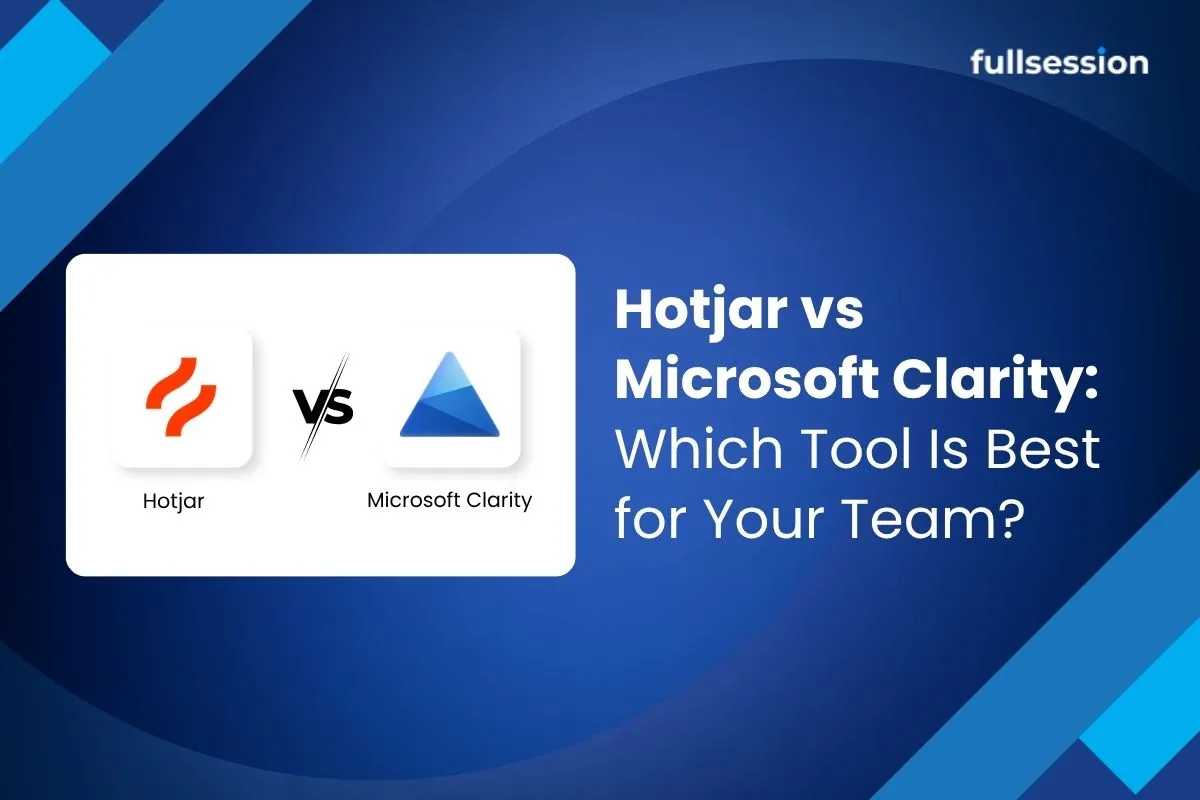 fullsession

Hotjar

VS

Microsoft Clarity

Hotjar vs Microsoft Clarity: Which Tool Is Best for Your Team?